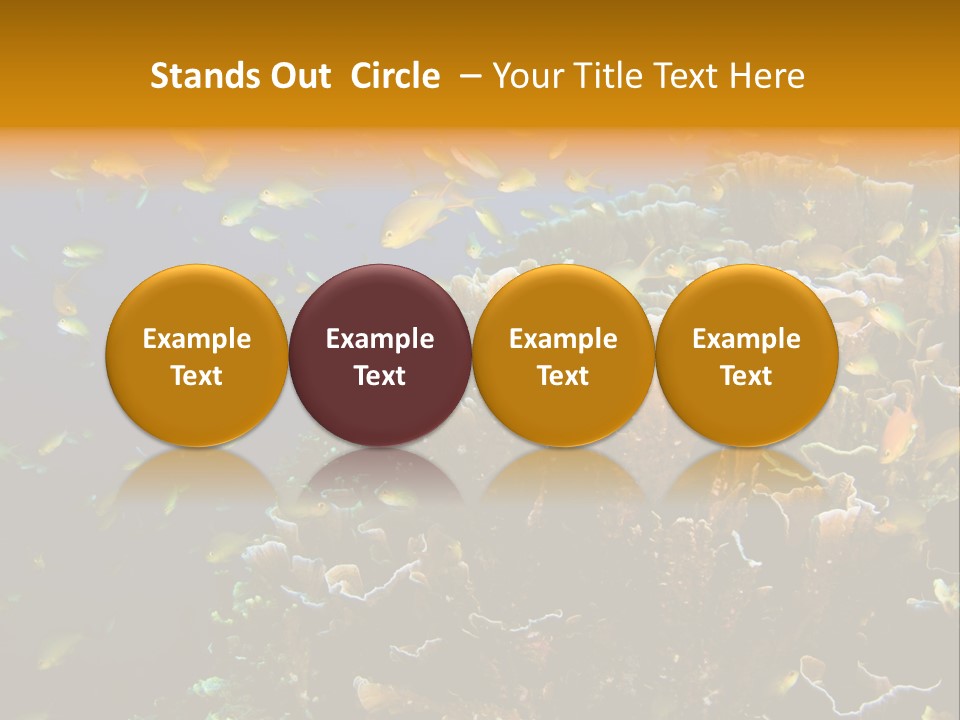 Stands Out Circle – Your Title Text Here

Example Text

Example Text

Example Text

Example Text